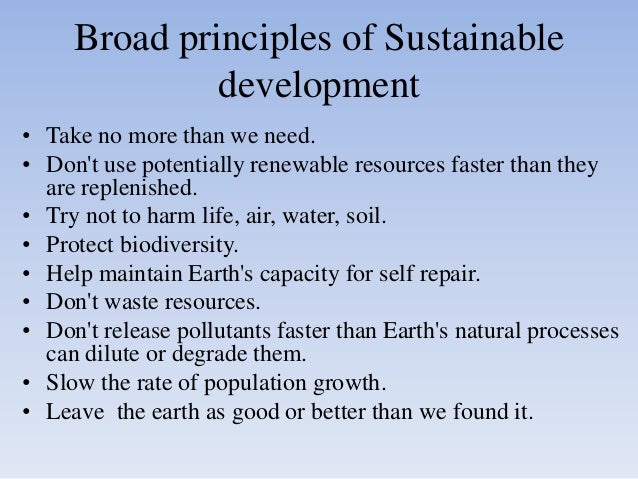 Broad principles of Sustainable development

• Take no more than we need.
• Don't use potentially renewable resources faster than they are replenished.
• Try not to harm life, air, water, soil.
• Protect biodiversity.
• Help maintain Earth's capacity for self repair.
• Don't waste resources.
• Don't release pollutants faster than Earth's natural processes can dilute or degrade them.
• Slow the rate of population growth.
• Leave the earth as good or better than we found it.